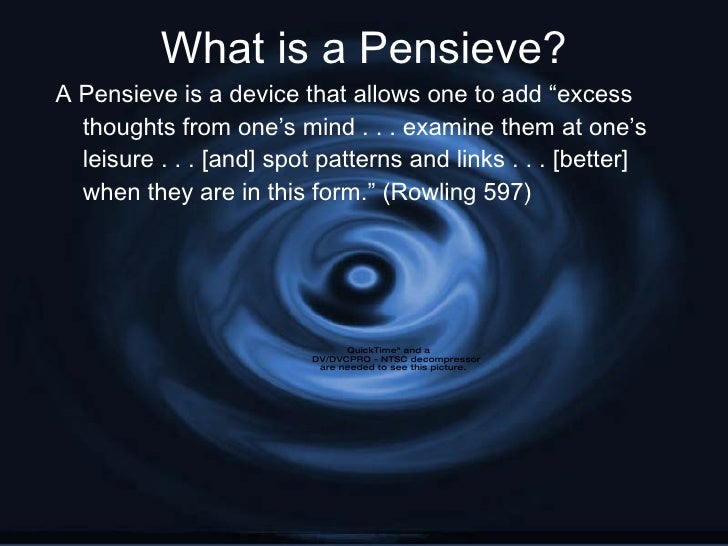 What is a Pensieve?

A Pensieve is a device that allows one to add “excess thoughts from one’s mind . . . examine them at one’s leisure . . . [and] spot patterns and links . . . [better] when they are in this form.” (Rowling 597)

QuickTime™ and a DV/DVCPRO - NTSC decompressor are needed to see this picture.